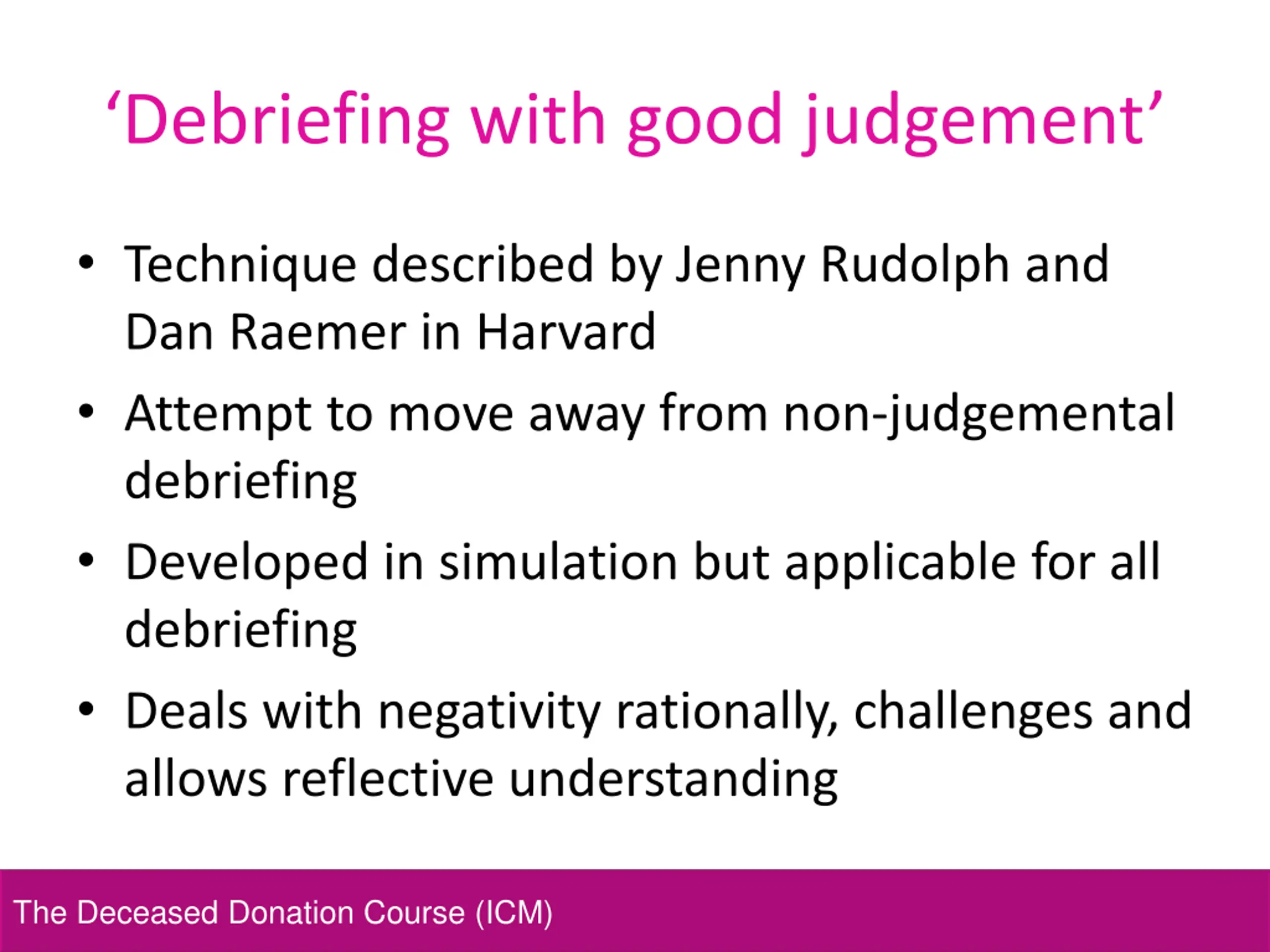 ‘Debriefing with good judgement’

• Technique described by Jenny Rudolph and Dan Raemer in Harvard

• Attempt to move away from non-judgemental debriefing

• Developed in simulation but applicable for all debriefing

• Deals with negativity rationally, challenges and allows reflective understanding

The Deceased Donation Course (ICM)